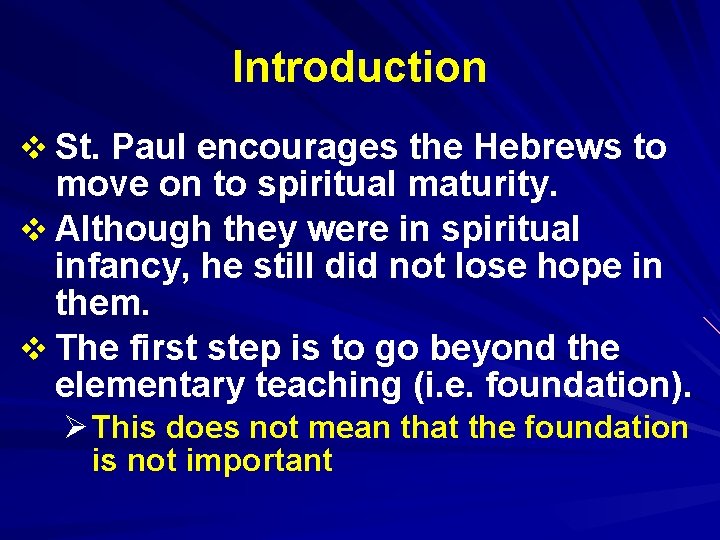 Introduction

❖ St. Paul encourages the Hebrews to move on to spiritual maturity.

❖ Although they were in spiritual infancy, he still did not lose hope in them.

❖ The first step is to go beyond the elementary teaching (i.e. foundation).

➢ This does not mean that the foundation is not important